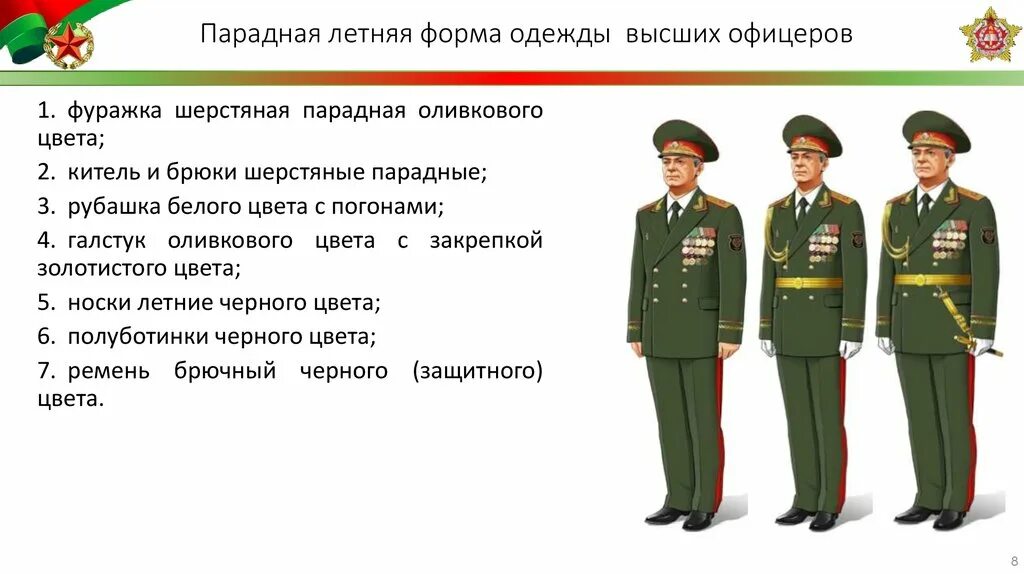 Парадная летняя форма одежды высших офицеров

1. фуражка шерстяная парадная оливкового цвета;

2. китель и брюки шерстяные парадные;

3. рубашка белого цвета с погонами;

4. галстук оливкового цвета с закрепкой золотистого цвета;

5. носки летние черного цвета;

6. полуботинки черного цвета;

7. ремень брючный черного (защитного) цвета.

8